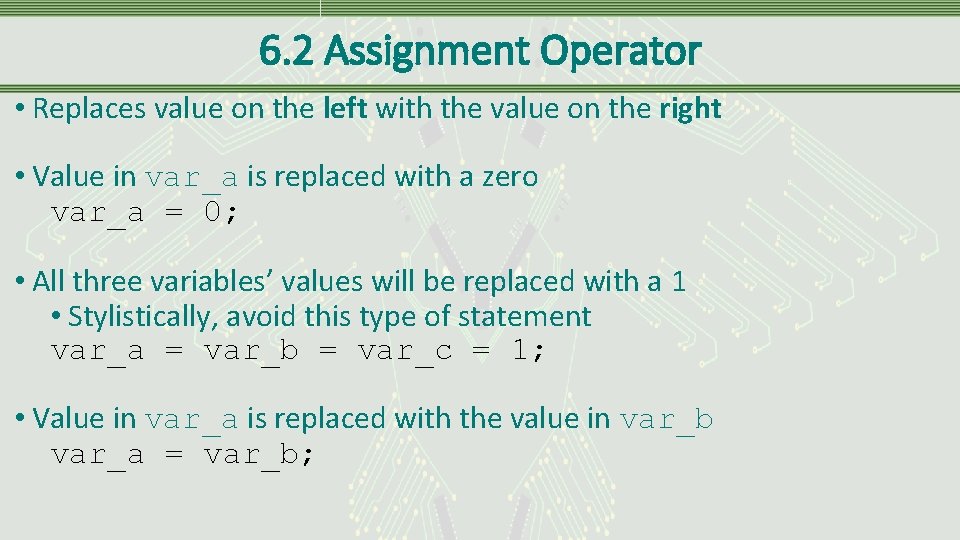 6.2 Assignment Operator

• Replaces value on the left with the value on the right

• Value in var_a is replaced with a zero
var_a = 0;

• All three variables' values will be replaced with a 1
• Stylistically, avoid this type of statement
var_a = var_b = var_c = 1;

• Value in var_a is replaced with the value in var_b
var_a = var_b;